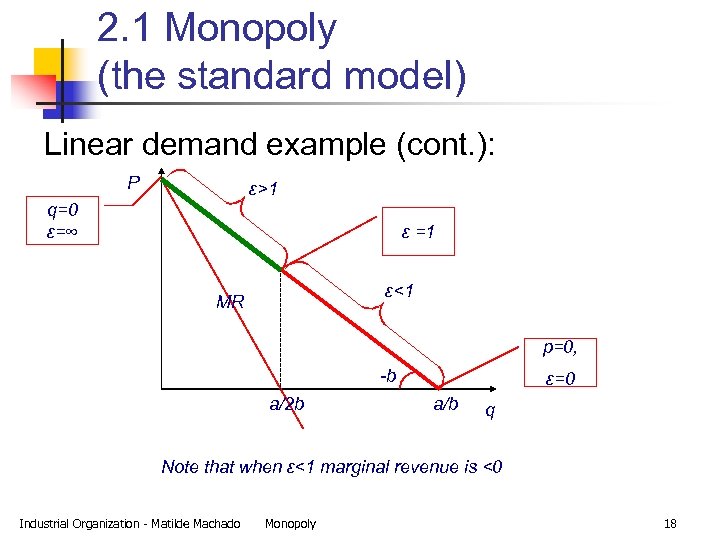 2.1 Monopoly (the standard model)

Linear demand example (cont.):

P

q=0
ε=∞

ε>1

ε =1

MR

ε<1

p=0,
ε=0

-b

a/2b

a/b

q

Note that when ε<1 marginal revenue is <0

Industrial Organization - Matilde Machado Monopoly 18